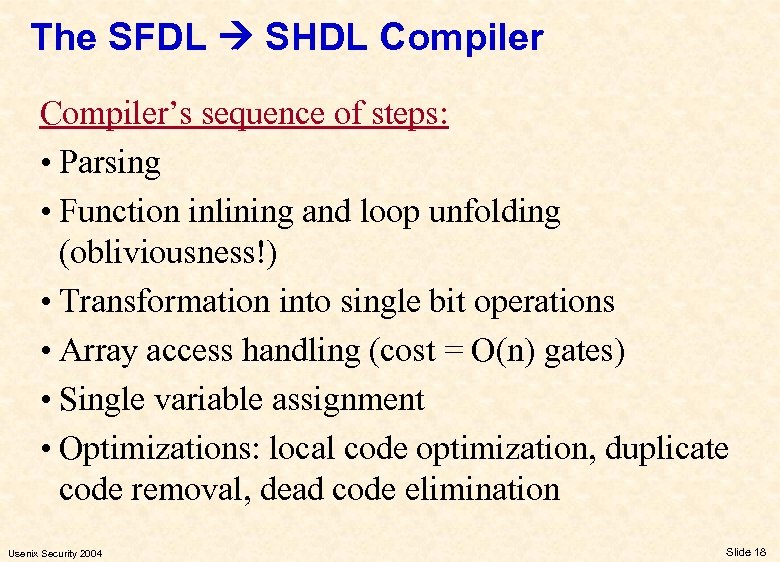 The SFDL → SHDL Compiler

Compiler's sequence of steps:

• Parsing

• Function inlining and loop unfolding (obliviousness!)

• Transformation into single bit operations

• Array access handling (cost = O(n) gates)

• Single variable assignment

• Optimizations: local code optimization, duplicate code removal, dead code elimination

Usenix Security 2004

Slide 18